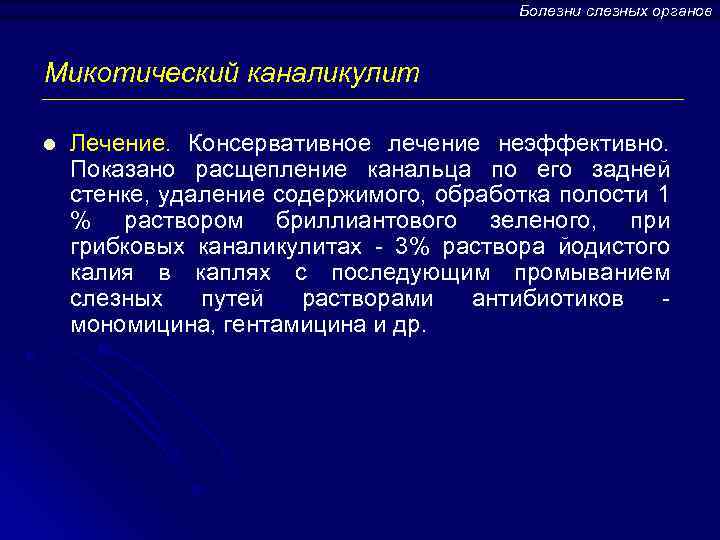 Болезни слезных органов

Микотический каналикулит

Лечение. Консервативное лечение неэффективно. Показано расщепление канальца по его задней стенке, удаление содержимого, обработка полости 1 % раствором бриллиантового зеленого, при грибковых каналикулитах - 3% раствора йодистого калия в каплях с последующим промыванием слезных путей растворами антибиотиков - мономицина, гентамицина и др.